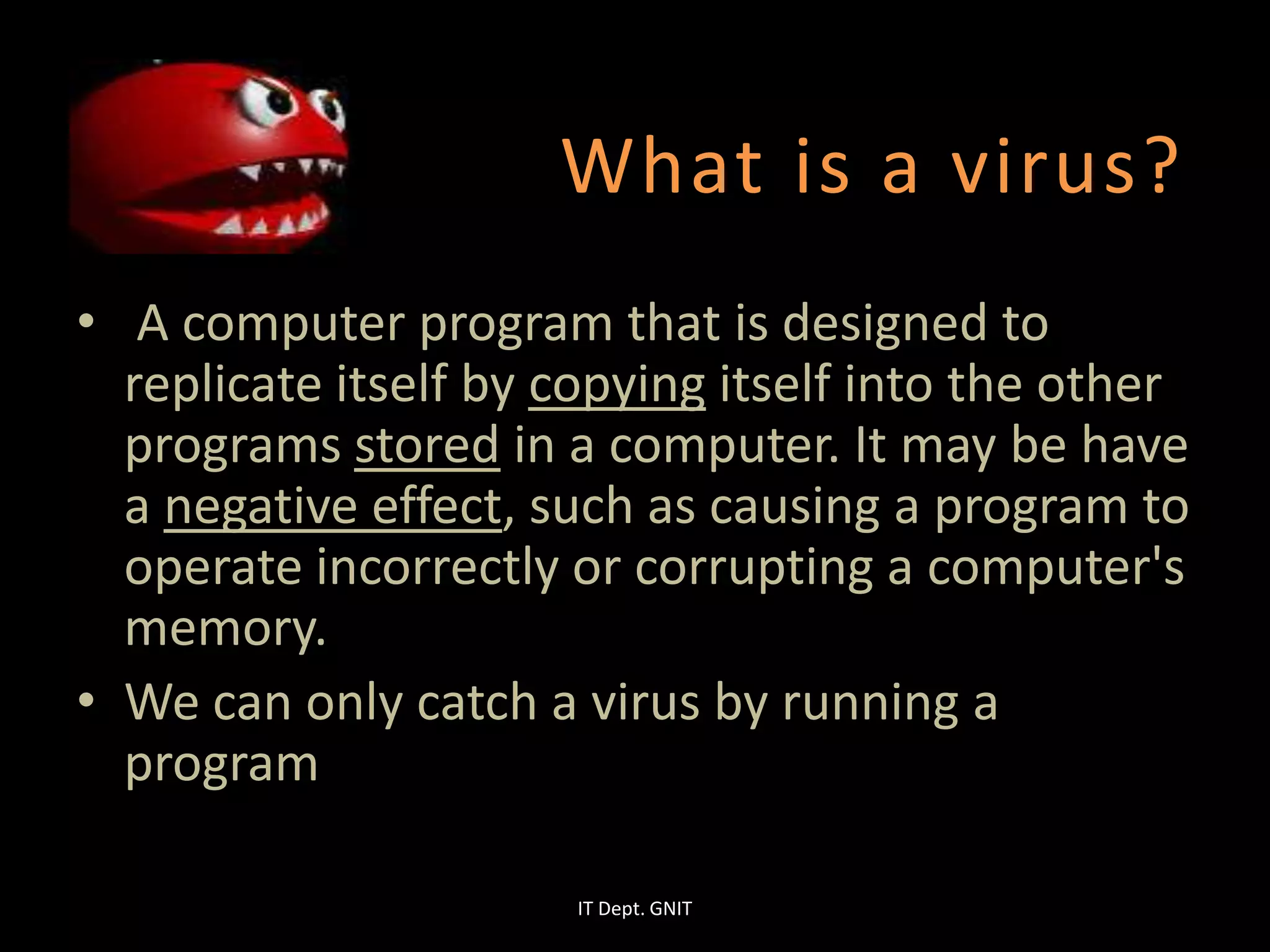 What is a virus?

• A computer program that is designed to replicate itself by copying itself into the other programs stored in a computer. It may be have a negative effect, such as causing a program to operate incorrectly or corrupting a computer's memory.

• We can only catch a virus by running a program

IT Dept. GNIT